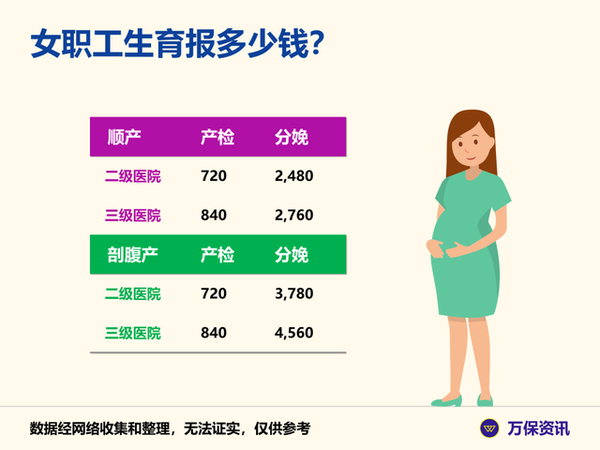 女职工生育报多少钱?

| 顺产 | 产检 | 分娩 |
|---|---|---|
| 二级医院 | 720 | 2,480 |
| 三级医院 | 840 | 2,760 |
| 剖腹产 | 产检 | 分娩 |
| 二级医院 | 720 | 3,780 |
| 三级医院 | 840 | 4,560 |

数据经网络收集和整理，无法证实，仅供参考

万保资讯